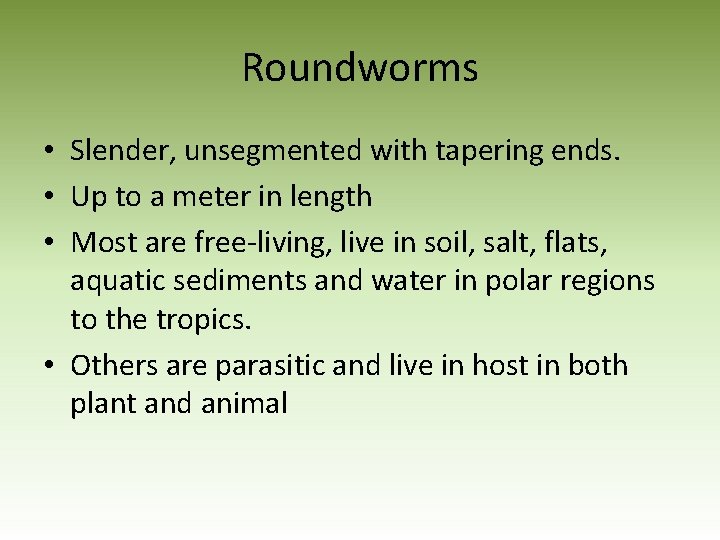 Roundworms

• Slender, unsegmented with tapering ends.
• Up to a meter in length
• Most are free-living, live in soil, salt, flats, aquatic sediments and water in polar regions to the tropics.
• Others are parasitic and live in host in both plant and animal